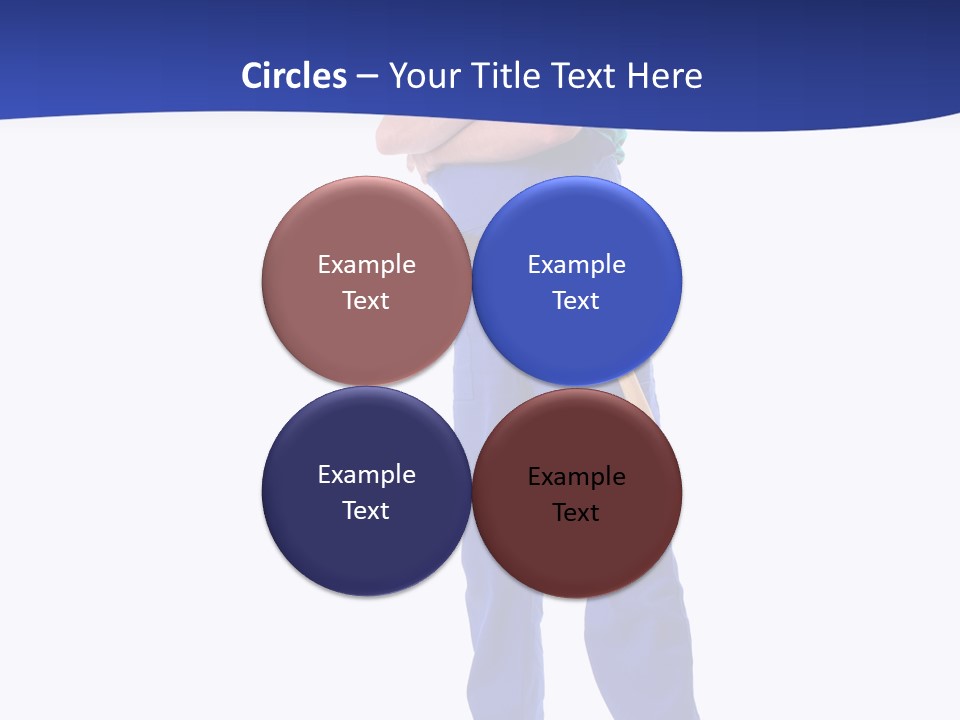 Circles – Your Title Text Here

Example Text

Example Text

Example Text

Example Text